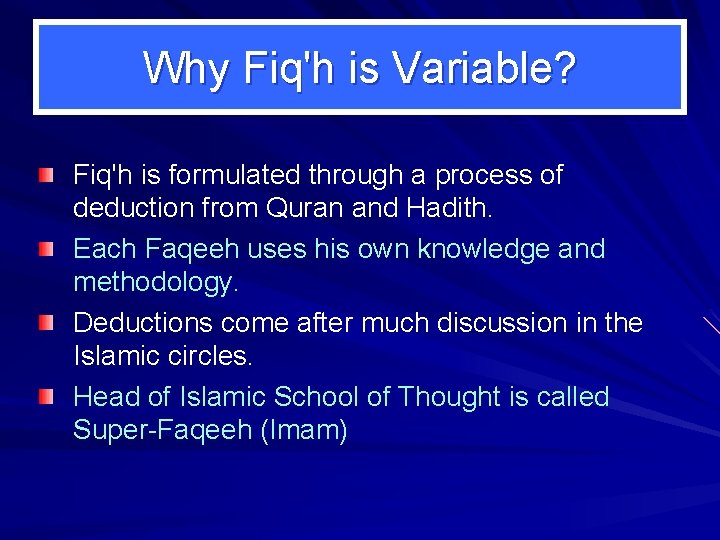 Why Fiq'h is Variable?

Fiq'h is formulated through a process of deduction from Quran and Hadith.

Each Faqeeh uses his own knowledge and methodology.

Deductions come after much discussion in the Islamic circles.

Head of Islamic School of Thought is called Super-Faqeeh (Imam)